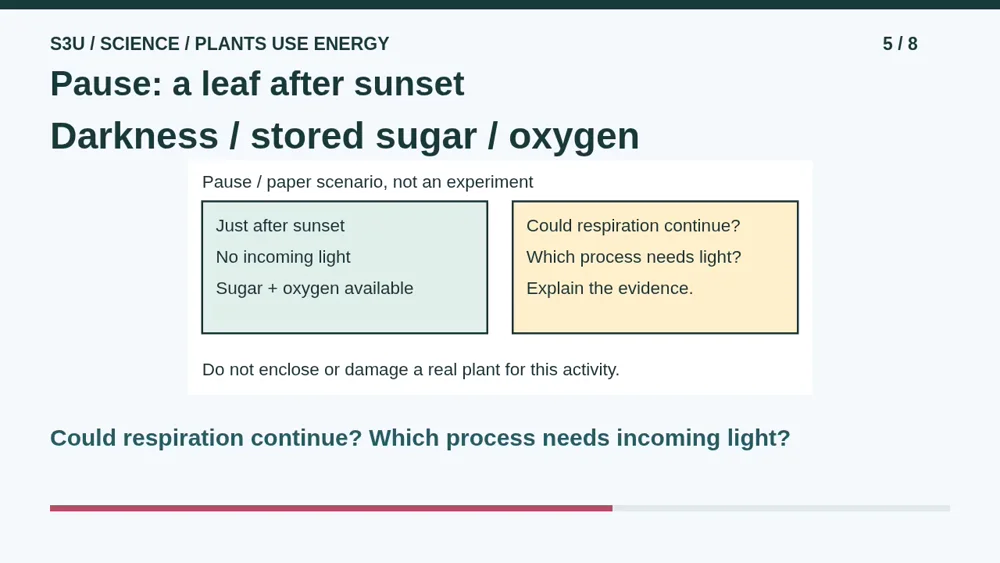 S3U / SCIENCE / PLANTS USE ENERGY

5 / 8

Pause: a leaf after sunset

Darkness / stored sugar / oxygen

Pause / paper scenario, not an experiment

Just after sunset
No incoming light
Sugar + oxygen available

Could respiration continue?
Which process needs light?
Explain the evidence.

Do not enclose or damage a real plant for this activity.

Could respiration continue? Which process needs incoming light?